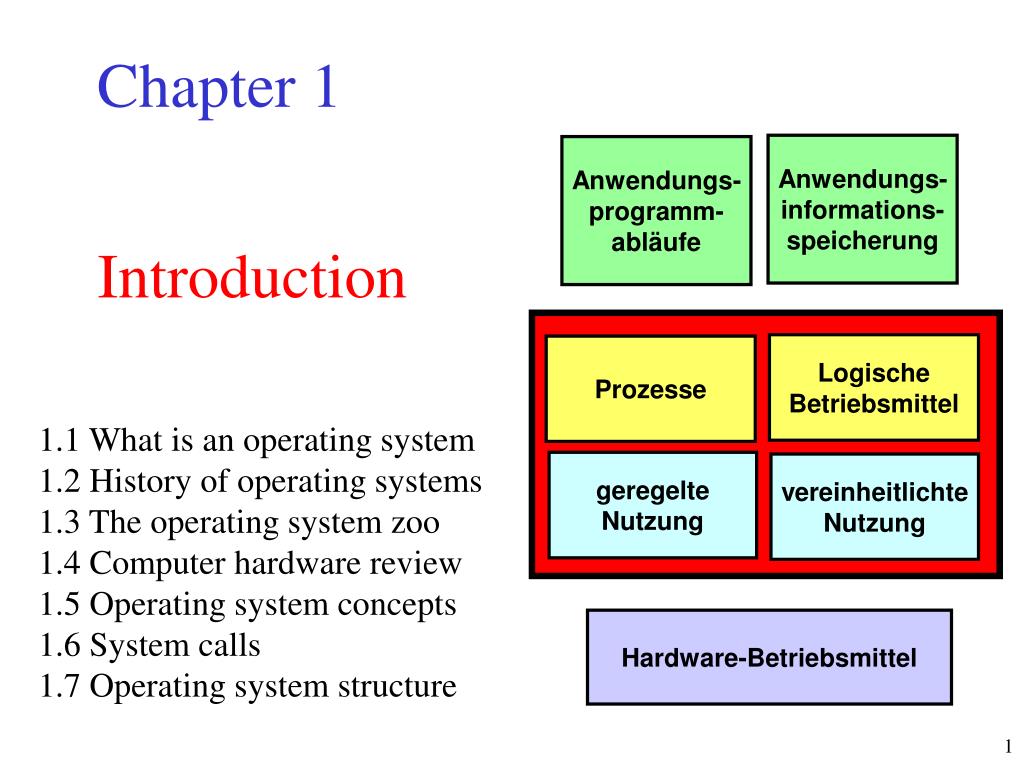 Chapter 1

Introduction

1.1 What is an operating system
1.2 History of operating systems
1.3 The operating system zoo
1.4 Computer hardware review
1.5 Operating system concepts
1.6 System calls
1.7 Operating system structure

Anwendungs-programm-abläufe

Anwendungs-informations-speicherung

Prozesse

Logische Betriebsmittel

geregelte Nutzung

vereinheitlichte Nutzung

Hardware-Betriebsmittel

1